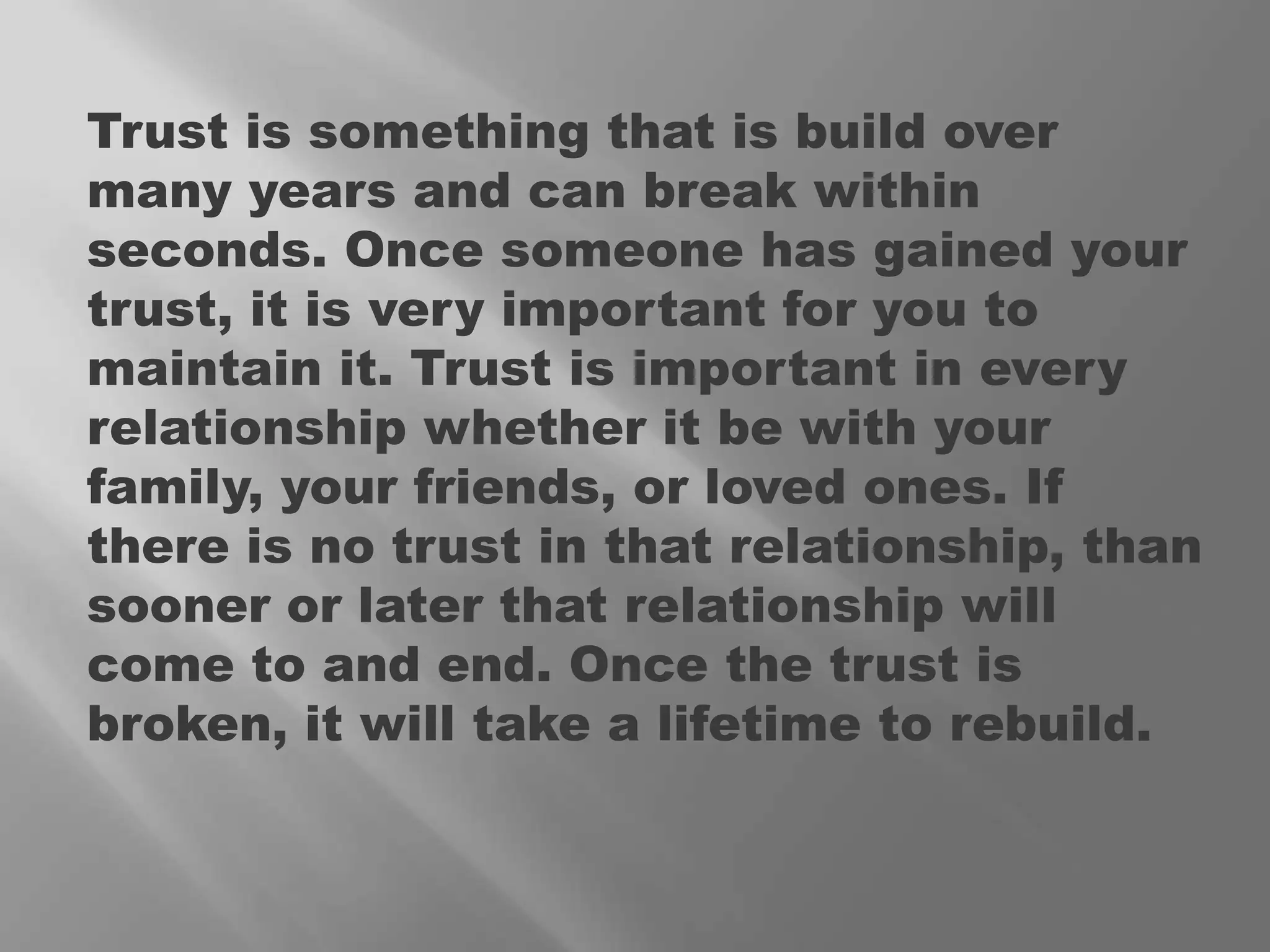 Trust is something that is build over many years and can break within seconds. Once someone has gained your trust, it is very important for you to maintain it. Trust is important in every relationship whether it be with your family, your friends, or loved ones. If there is no trust in that relationship, than sooner or later that relationship will come to and end. Once the trust is broken, it will take a lifetime to rebuild.